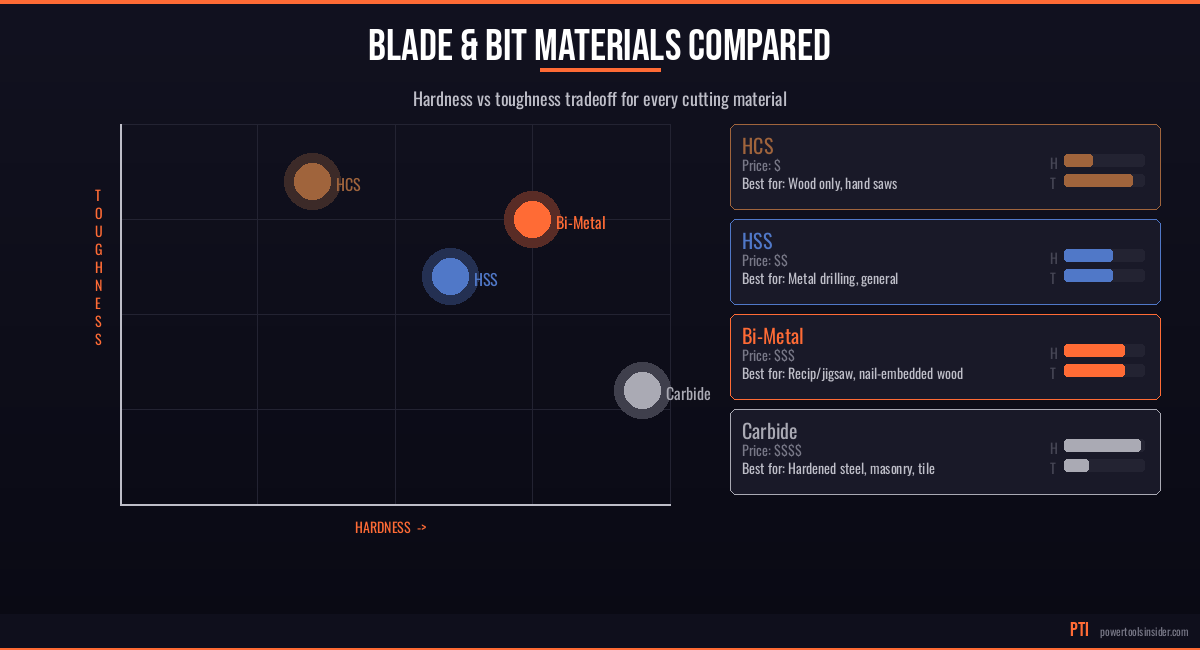 BLADE & BIT MATERIALS COMPARED

Hardness vs toughness tradeoff for every cutting material

TOUGHNESS

HCS
Bi-Metal
HSS
Carbide

HARDNESS ->

HCS
Price: $
Best for: Wood only, hand saws
H
T

HSS
Price: $$
Best for: Metal drilling, general
H
T

Bi-Metal
Price: $$$
Best for: Recip/jigsaw, nail-embedded wood
H
T

Carbide
Price: $$$$
Best for: Hardened steel, masonry, tile
H
T

PTI powertoolsinsider.com